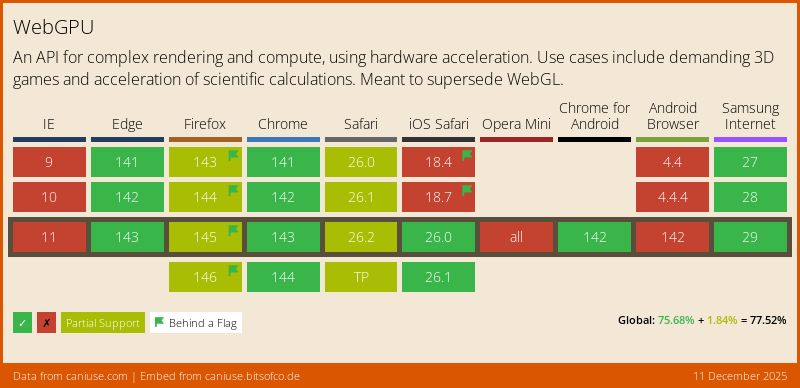 WebGPU

An API for complex rendering and compute, using hardware acceleration. Use cases include demanding 3D games and acceleration of scientific calculations. Meant to supersede WebGL.

| IE | Edge | Firefox | Chrome | Safari | iOS Safari | Opera Mini | Chrome for Android | Android Browser | Samsung Internet |
|---|---|---|---|---|---|---|---|---|---|
| 9 | 141 | 143 | 141 | 26.0 | 18.4 | | | 4.4 | 27 |
| 10 | 142 | 144 | 142 | 26.1 | 18.7 | | | 4.4.4 | 28 |
| 11 | 143 | 145 | 143 | 26.2 | 26.0 | all | 142 | 142 | 29 |
| | | 146 | 144 | TP | 26.1 | | | | |

✓ ✗ Partial Support Behind a Flag

Global: 75.68% + 1.84% = 77.52%

Data from caniuse.com | Embed from caniuse.bitsofco.de

11 December 2025